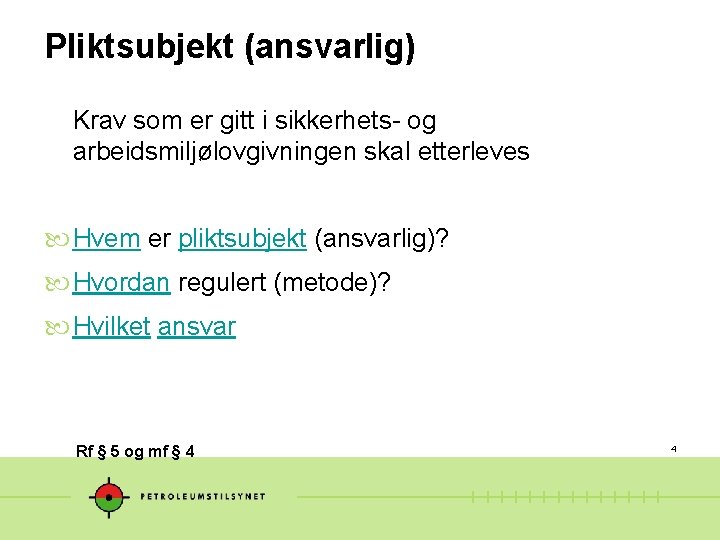 Pliktsubjekt (ansvarlig)

Krav som er gitt i sikkerhets- og arbeidsmiljølovgivningen skal etterleves

Hvem er pliktsubjekt (ansvarlig)?

Hvordan regulert (metode)?

Hvilket ansvar

Rf § 5 og mf § 4

4

PETROLEUMSTILSYNET